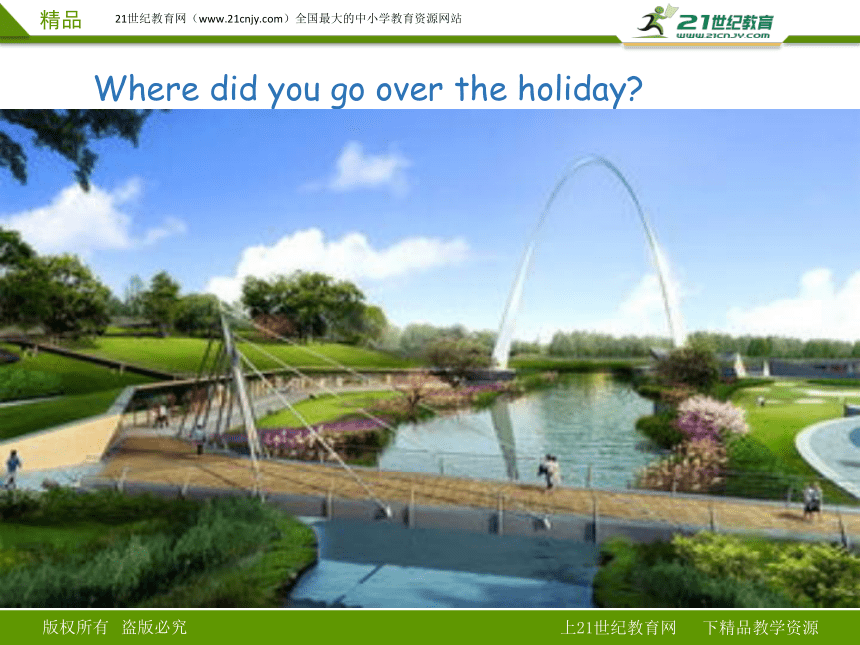 精品 21世纪教育网（www.21cnjy.com）全国最大的中小学教育资源网站

21世纪教育
www.21cnjy.com

Where did you go over the holiday?

版权所有 盗版必究

上21世纪教育网 下精品教学资源